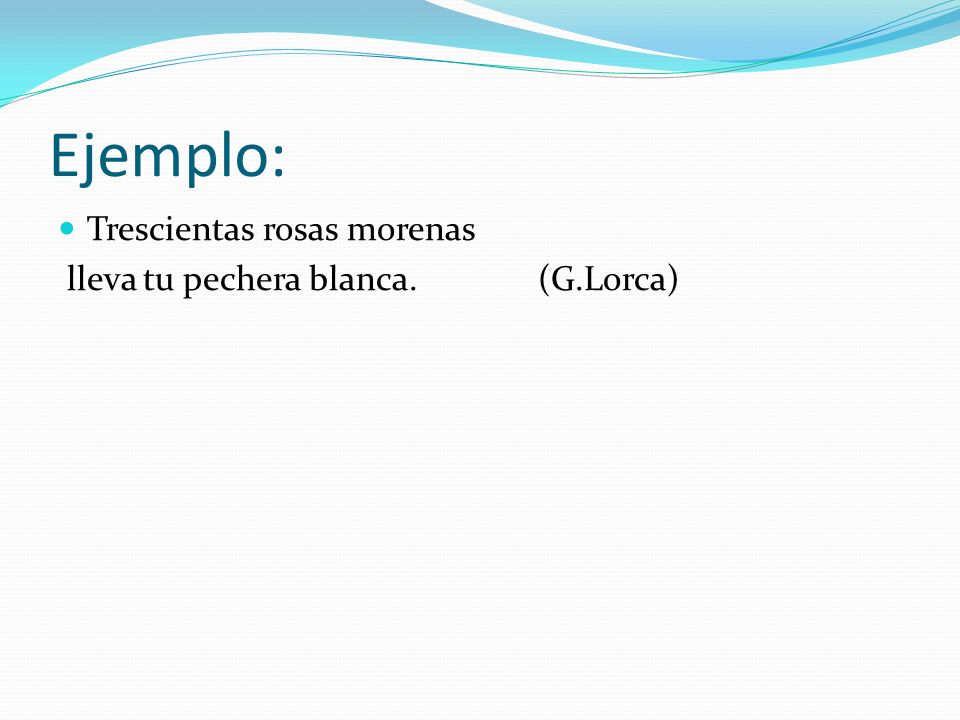 Ejemplo:

Trescientas rosas morenas
lleva tu pechera blanca. (G.Lorca)